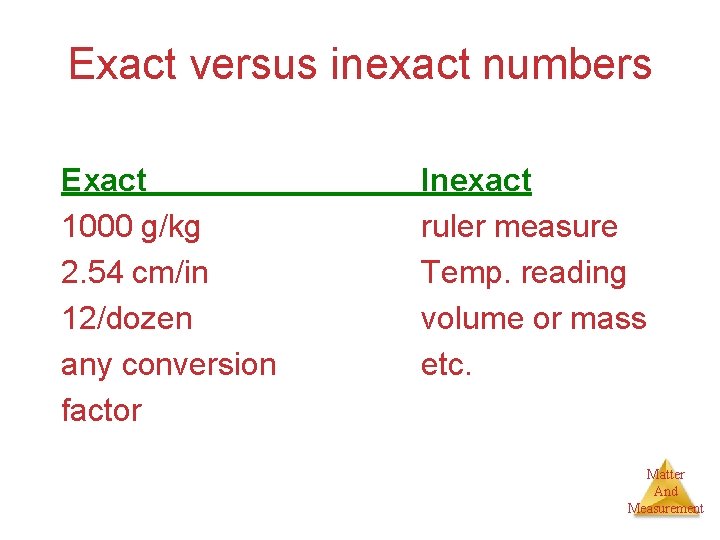 Exact versus inexact numbers

Exact
1000 g/kg
2.54 cm/in
12/dozen
any conversion factor

Inexact
ruler measure
Temp. reading
volume or mass
etc.

Matter And Measurement